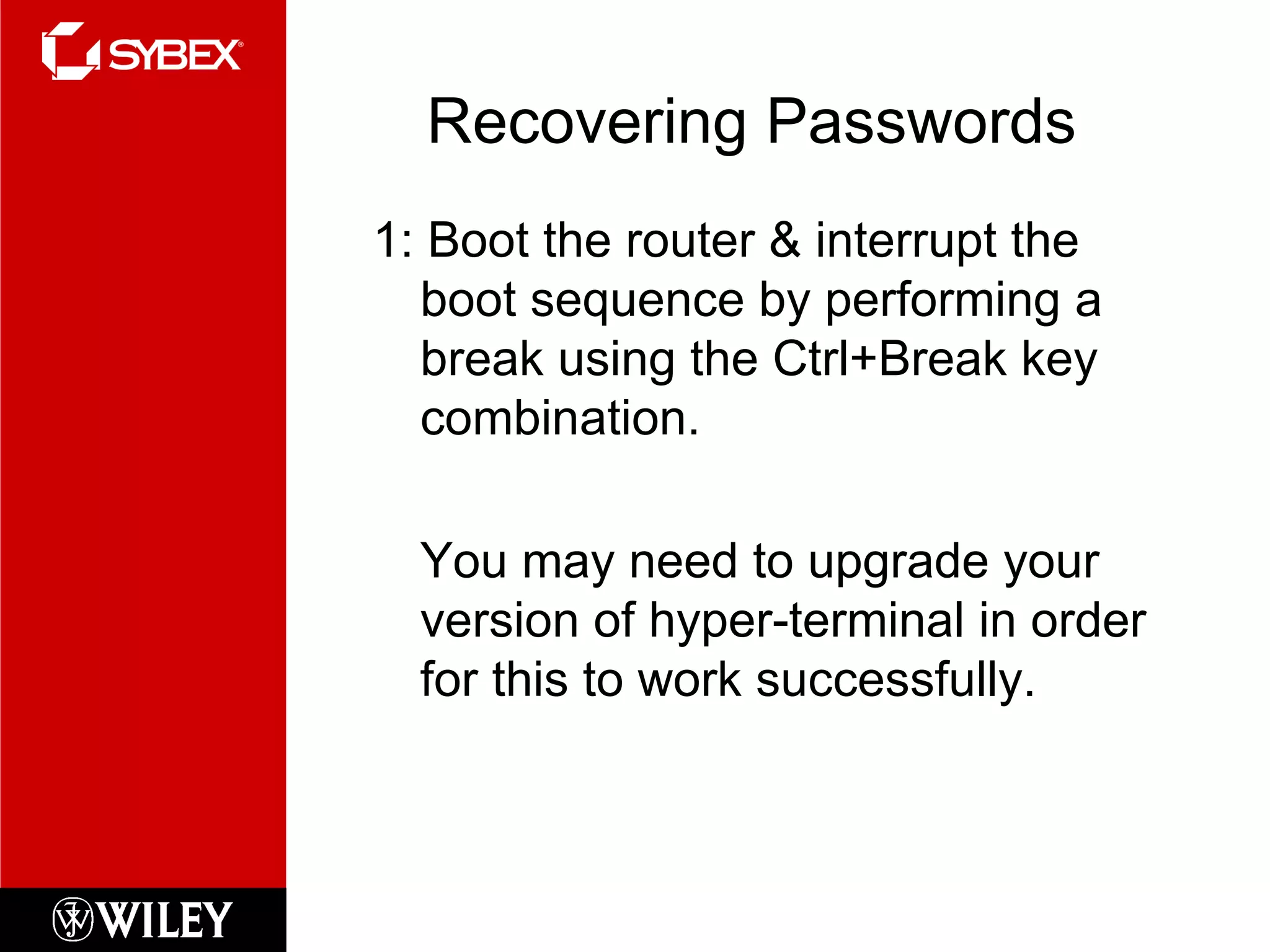 SYBEX®

Recovering Passwords

1: Boot the router & interrupt the boot sequence by performing a break using the Ctrl+Break key combination.

You may need to upgrade your version of hyper-terminal in order for this to work successfully.

WILEY